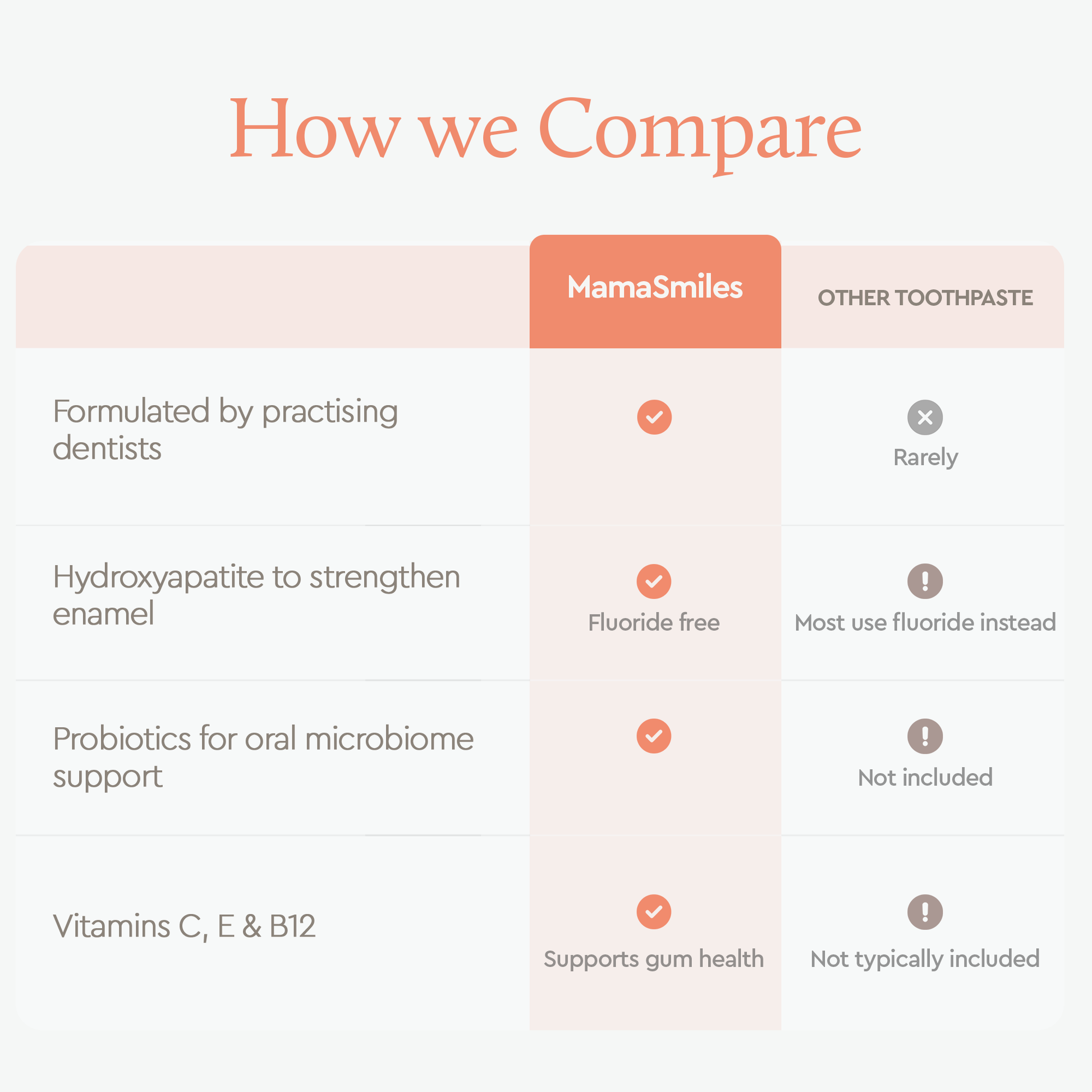 How we Compare

| | MamaSmiles | OTHER TOOTHPASTE |
|---|---|---|
| Formulated by practising dentists | | Rarely |
| Hydroxyapatite to strengthen enamel | Fluoride free | Most use fluoride instead |
| Probiotics for oral microbiome support | | Not included |
| Vitamins C, E & B12 | Supports gum health | Not typically included |